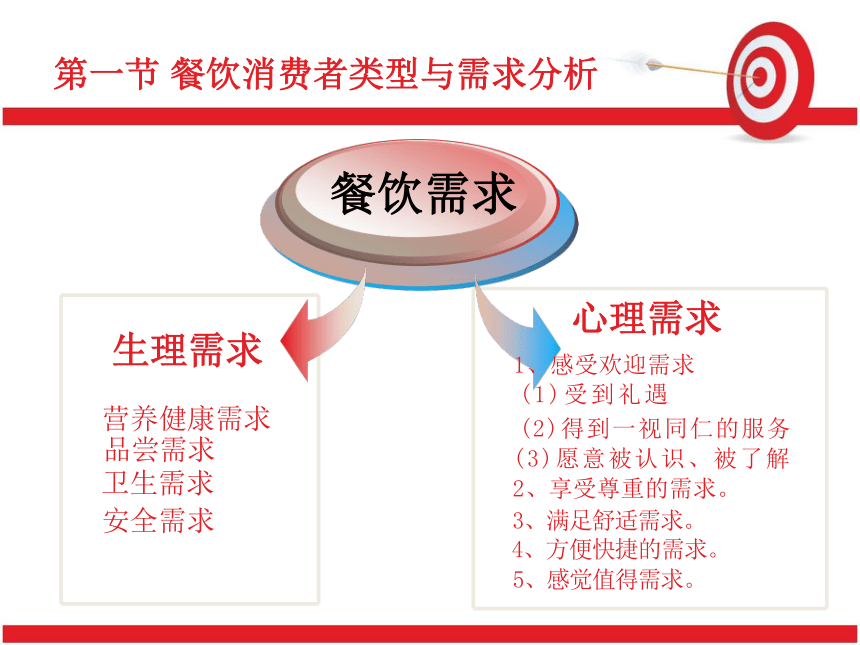 第一节 餐饮消费者类型与需求分析

餐饮需求

生理需求

营养健康需求
品尝需求
卫生需求
安全需求

心理需求

1、感受欢迎需求
(1)受到礼遇
(2)得到一视同仁的服务
(3)愿意被认识、被了解
2、享受尊重的需求。
3、满足舒适需求。
4、方便快捷的需求。
5、感觉值得需求。